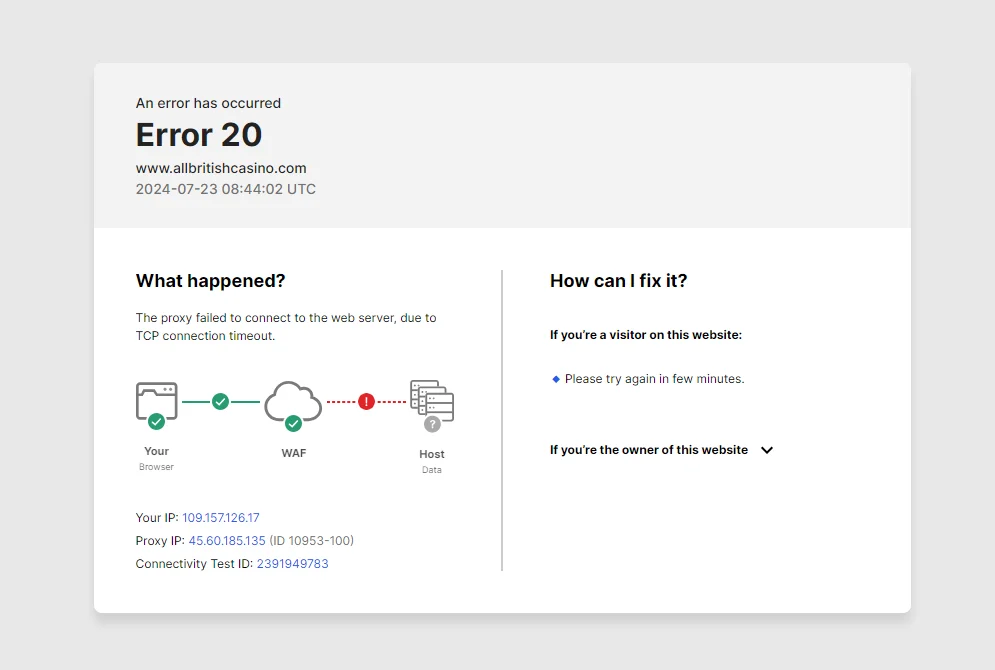 An error has occurred

Error 20

www.allbritishcasino.com
2024-07-23 08:44:02 UTC

What happened?

The proxy failed to connect to the web server, due to TCP connection timeout.

Your
Browser

WAF

Host
Data

Your IP: 109.157.126.17
Proxy IP: 45.60.185.135 (ID 10953-100)
Connectivity Test ID: 2391949783

How can I fix it?

If you're a visitor on this website:

Please try again in few minutes.

If you're the owner of this website